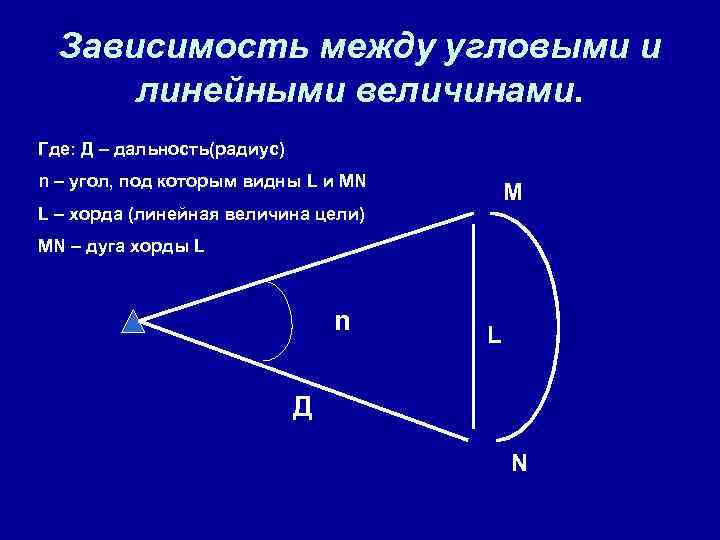 Зависимость между угловыми и линейными величинами.

Где: Д – дальность(радиус)

n – угол, под которым видны L и MN

L – хорда (линейная величина цели)

MN – дуга хорды L

M

n

L

Д

N